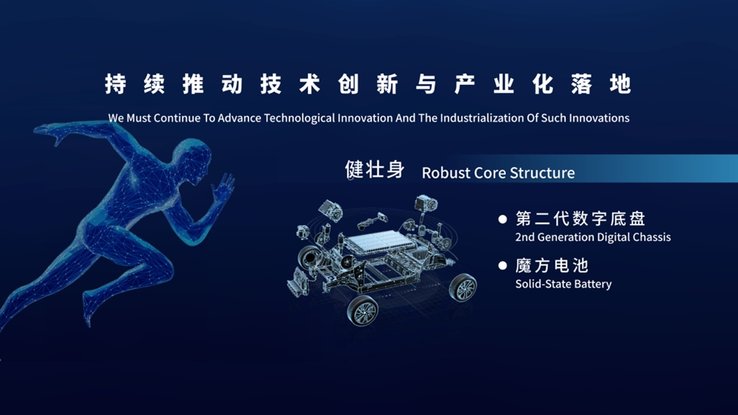 持续推动技术创新与产业化落地

We Must Continue To Advance Technological Innovation And The Industrialization Of Such Innovations

健壮身 Robust Core Structure

● 第二代数字底盘
2nd Generation Digital Chassis

● 魔方电池
Solid-State Battery